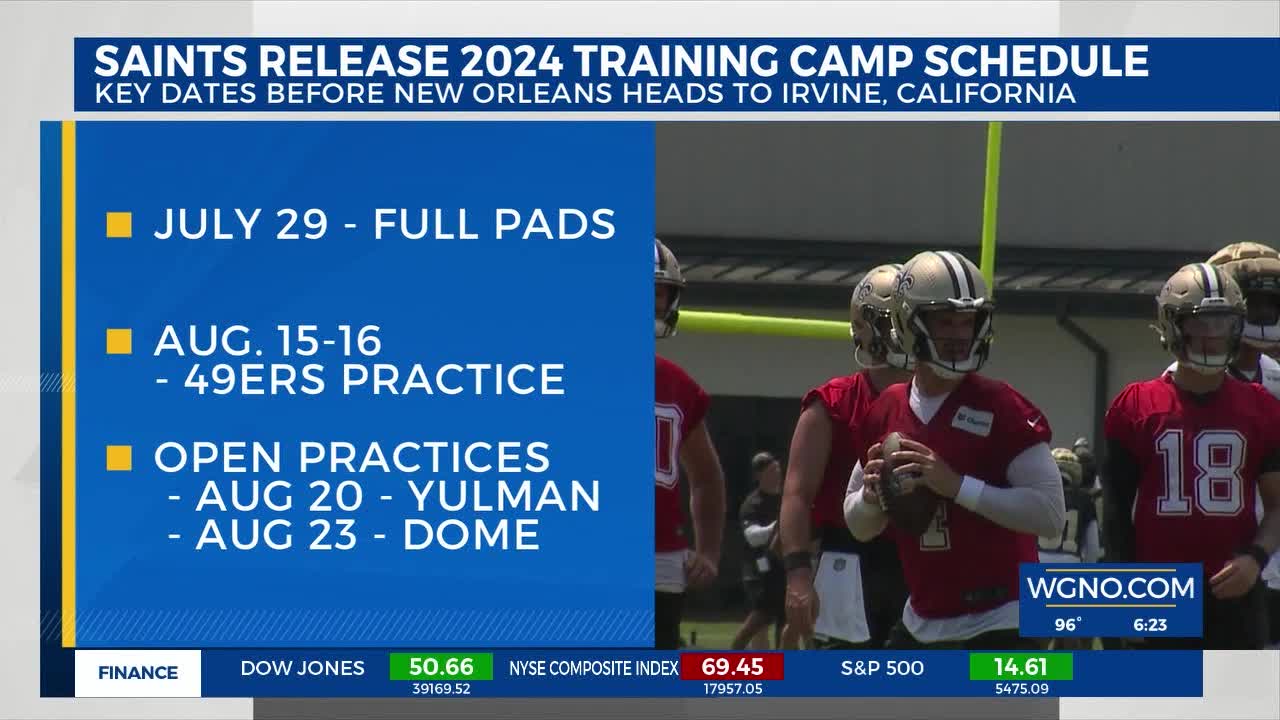 SAINTS RELEASE 2024 TRAINING CAMP SCHEDULE
KEY DATES BEFORE NEW ORLEANS HEADS TO IRVINE, CALIFORNIA

JULY 29 - FULL PADS

AUG. 15-16
- 49ERS PRACTICE

OPEN PRACTICES
- AUG 20 - YULMAN
- AUG 23 - DOME

18

WGNO.COM
96° 6:23

FINANCE DOW JONES 50.66 39169.52 NYSE COMPOSITE INDEX 69.45 17957.05 S&P 500 14.61 5475.09